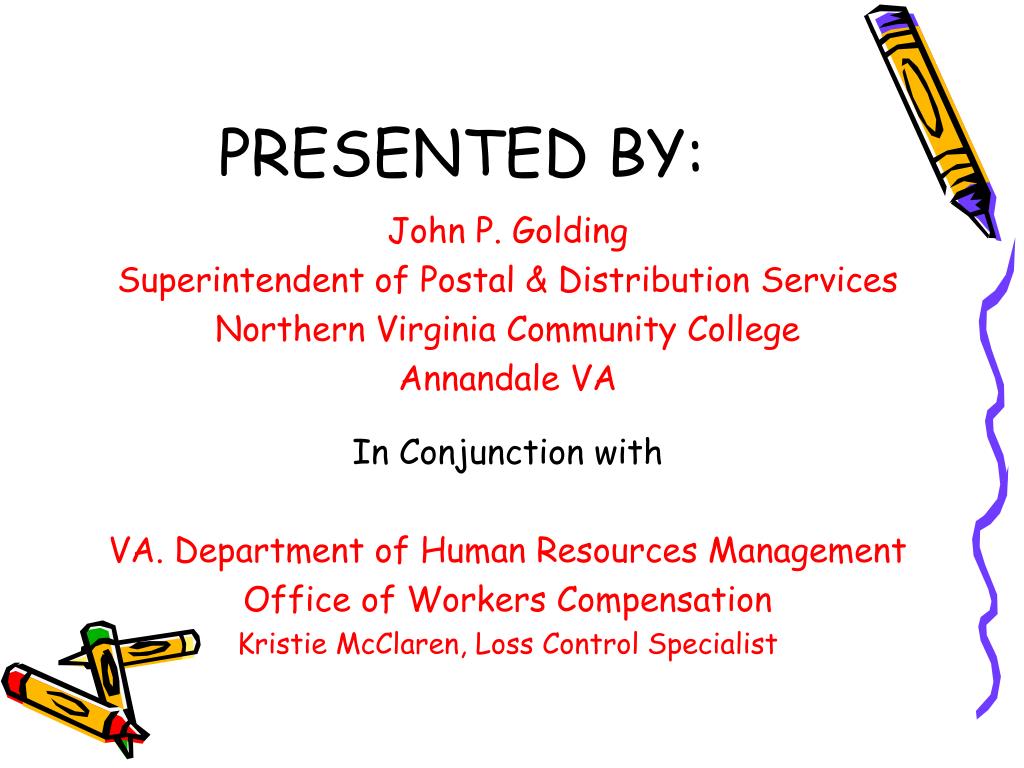 PRESENTED BY:

John P. Golding
Superintendent of Postal & Distribution Services
Northern Virginia Community College
Annandale VA

In Conjunction with

VA. Department of Human Resources Management
Office of Workers Compensation
Kristie McClaren, Loss Control Specialist